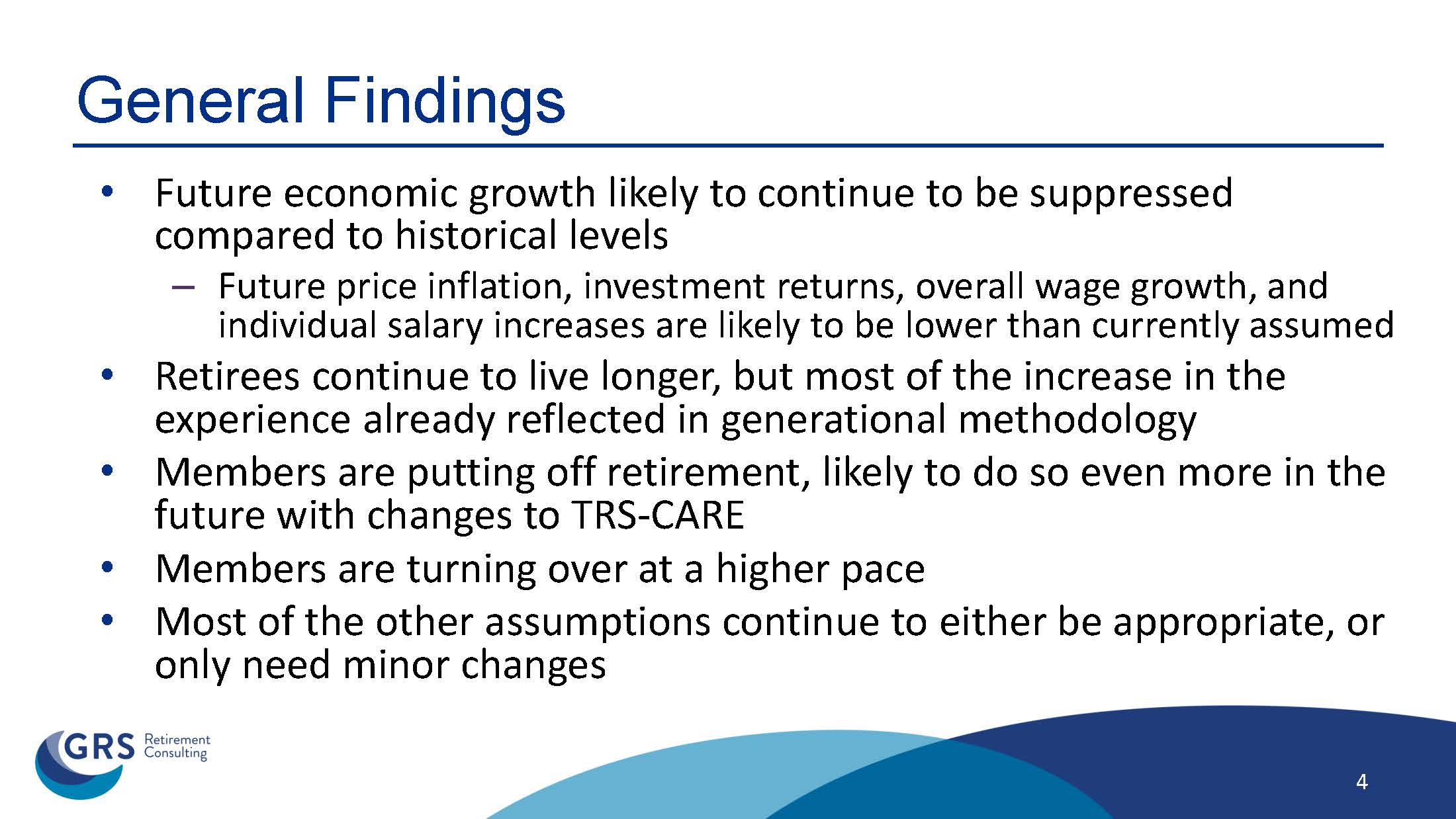 General Findings

• Future economic growth likely to continue to be suppressed compared to historical levels

– Future price inflation, investment returns, overall wage growth, and individual salary increases are likely to be lower than currently assumed

• Retirees continue to live longer, but most of the increase in the experience already reflected in generational methodology

• Members are putting off retirement, likely to do so even more in the future with changes to TRS-CARE

• Members are turning over at a higher pace

• Most of the other assumptions continue to either be appropriate, or only need minor changes

GRS Retirement Consulting

4